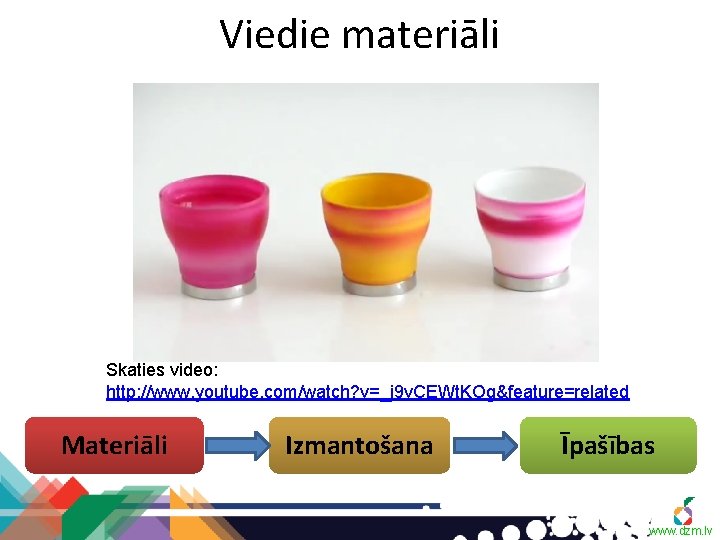 Viedie materiāli

Skaties video:
http://www.youtube.com/watch?v=_j9vCEWtKOg&feature=related

Materiāli

Izmantošana

Īpašības

www.dzm.lv